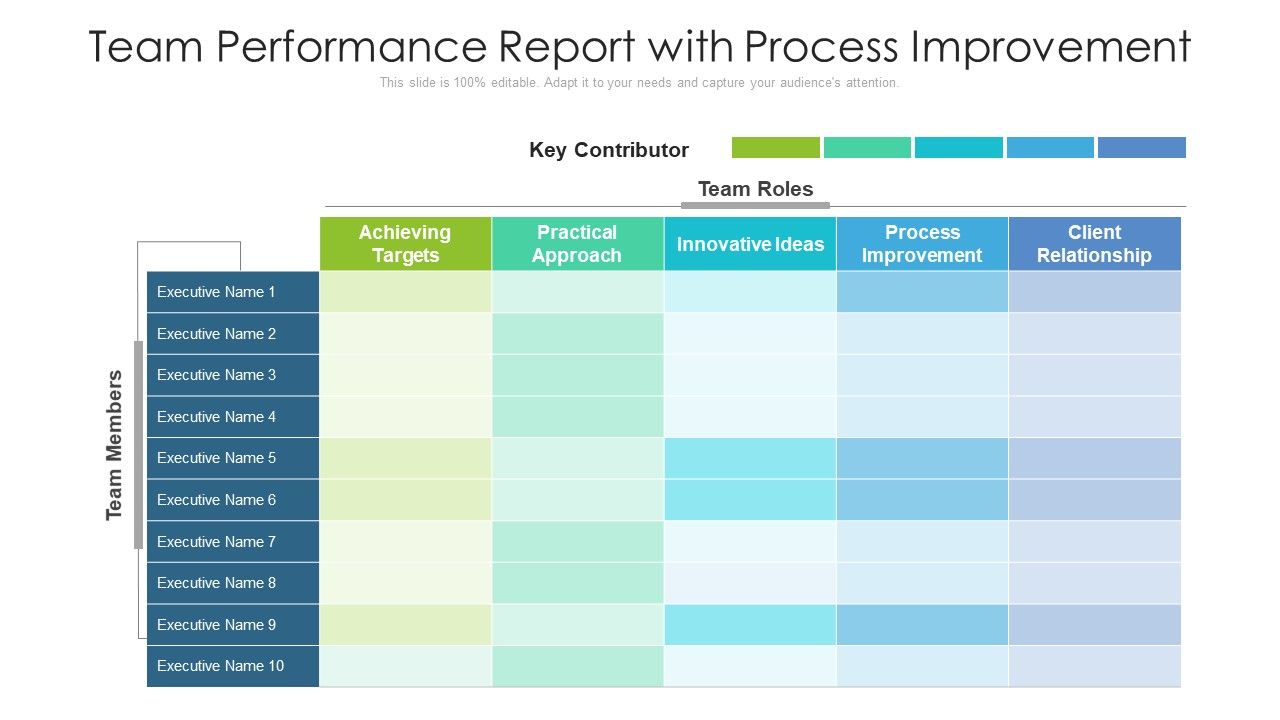 Team Performance Report with Process Improvement

This slide is 100% editable. Adapt it to your needs and capture your audience's attention.

Key Contributor

Team Roles

Team Members

| | Achieving Targets | Practical Approach | Innovative Ideas | Process Improvement | Client Relationship |
|---|---|---|---|---|---|
| Executive Name 1 | | | | | |
| Executive Name 2 | | | | | |
| Executive Name 3 | | | | | |
| Executive Name 4 | | | | | |
| Executive Name 5 | | | | | |
| Executive Name 6 | | | | | |
| Executive Name 7 | | | | | |
| Executive Name 8 | | | | | |
| Executive Name 9 | | | | | |
| Executive Name 10 | | | | | |